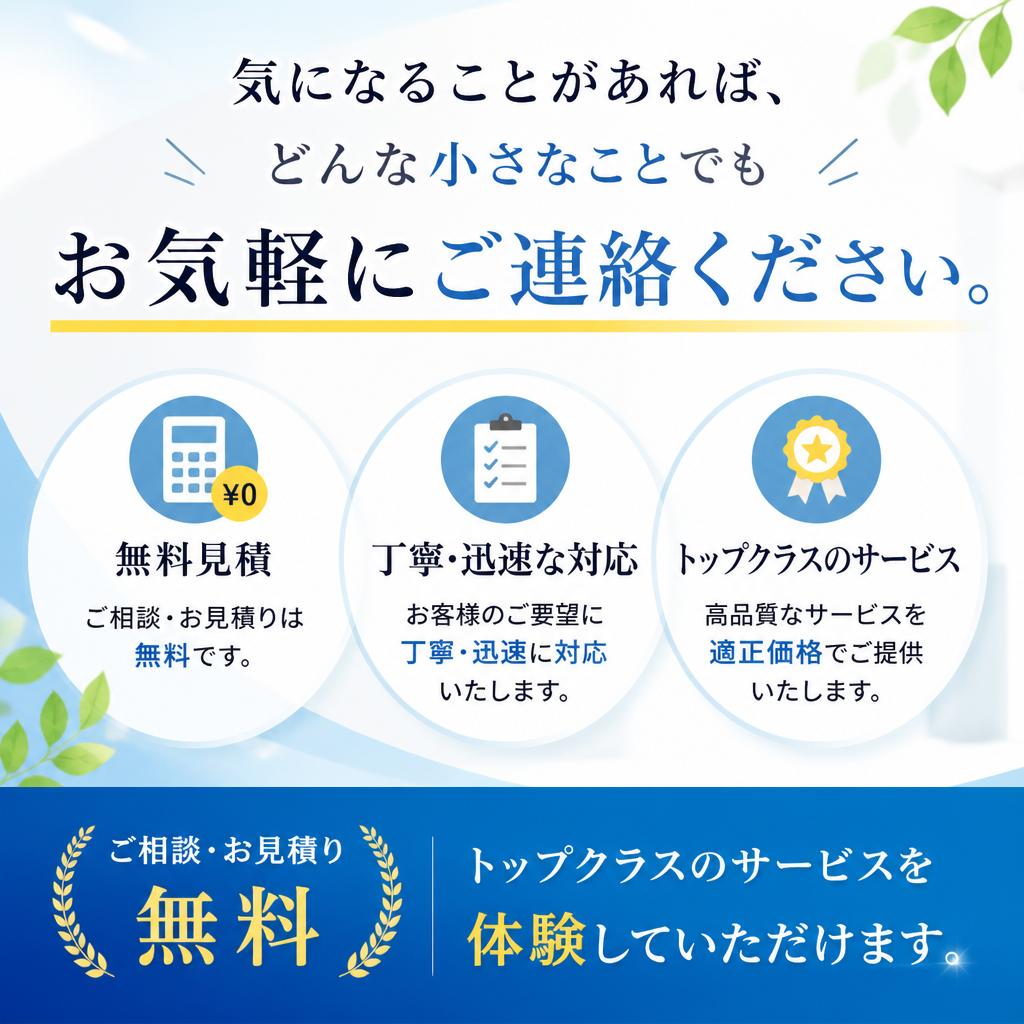 気になることがあれば、
どんな小さなことでも
お気軽にご連絡ください。

¥0
無料見積
ご相談・お見積りは無料です。

丁寧・迅速な対応
お客様のご要望に丁寧・迅速に対応いたします。

トップクラスのサービス
高品質なサービスを適正価格でご提供いたします。

ご相談・お見積り
無料

トップクラスのサービスを体験していただけます。